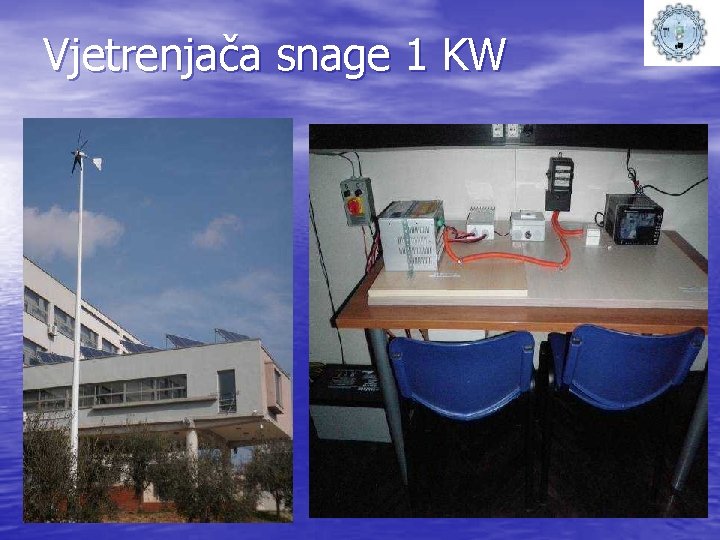 Vjetrenjača snage 1 KW